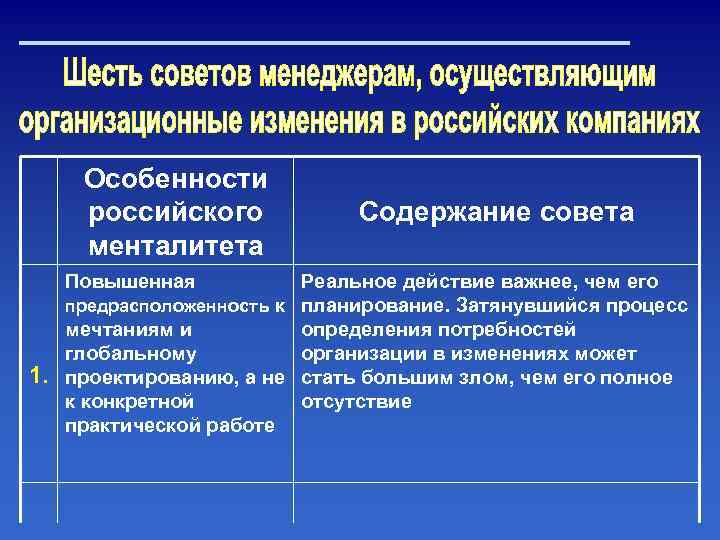 Шесть советов менеджерам, осуществляющим организационные изменения в российских компаниях

| | Особенности российского менталитета | Содержание совета |
|---|---|---|
| 1. | Повышенная предрасположенность к мечтаниям и глобальному проектированию, а не к конкретной практической работе | Реальное действие важнее, чем его планирование. Затянувшийся процесс определения потребностей организации в изменениях может стать большим злом, чем его полное отсутствие |
| | | |